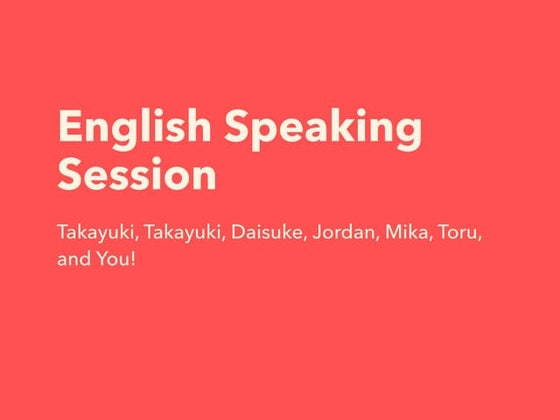 English Speaking Session

Takayuki, Takayuki, Daisuke, Jordan, Mika, Toru, and You!